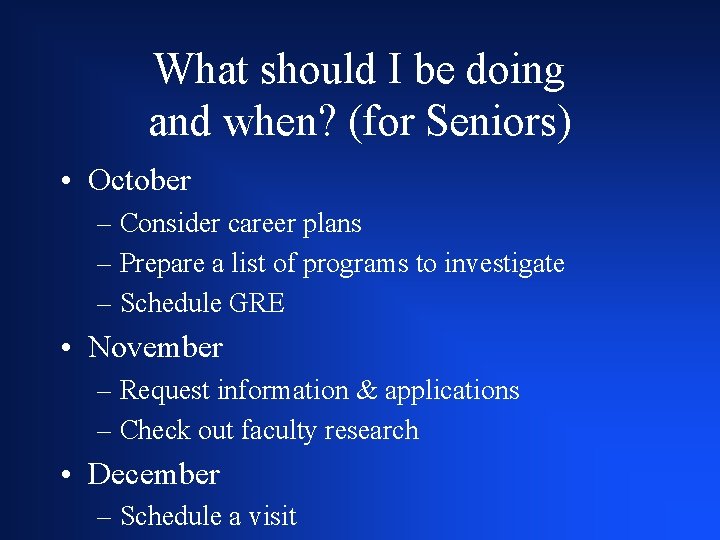 What should I be doing and when? (for Seniors)

• October
– Consider career plans
– Prepare a list of programs to investigate
– Schedule GRE

• November
– Request information & applications
– Check out faculty research

• December
– Schedule a visit